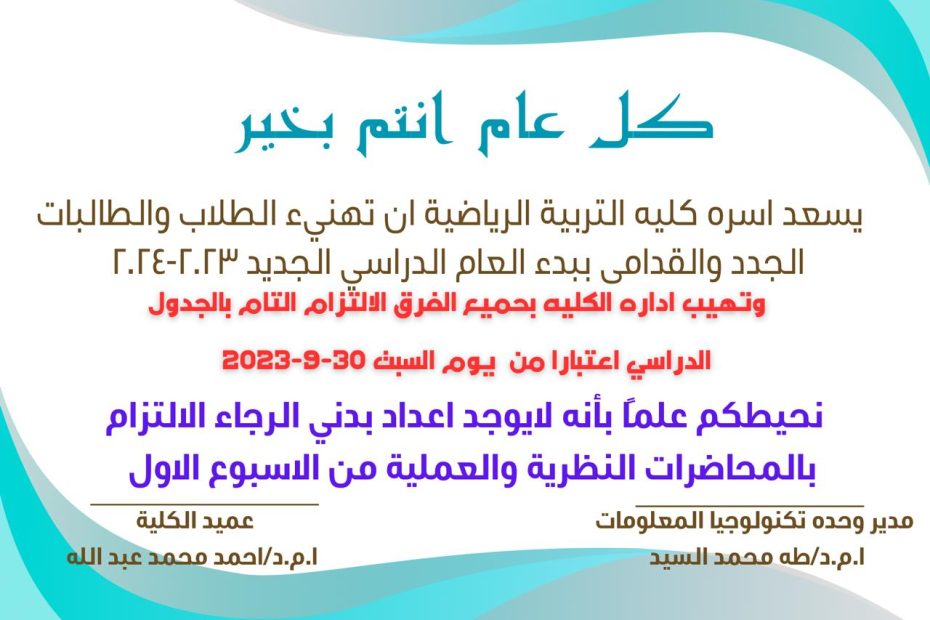 كل عام انتم بخير

يسعد اسره كليه التربية الرياضية ان تهنيء الطلاب والطالبات الجدد والقدامى ببدء العام الدراسي الجديد ٢٠٢٣-٢٠٢٤

وتهيب اداره الكليه بجميع الفرق الالتزام التام بالجدول

الدراسي اعتبارا من يوم السبت 30-9-2023

نحيطكم علماً بأنه لايوجد اعداد بدني الرجاء الالتزام بالمحاضرات النظرية والعملية من الاسبوع الاول

مدير وحده تكنولوجيا المعلومات
ا.م.د/طه محمد السيد

عميد الكلية
ا.م.د/احمد محمد عبد الله